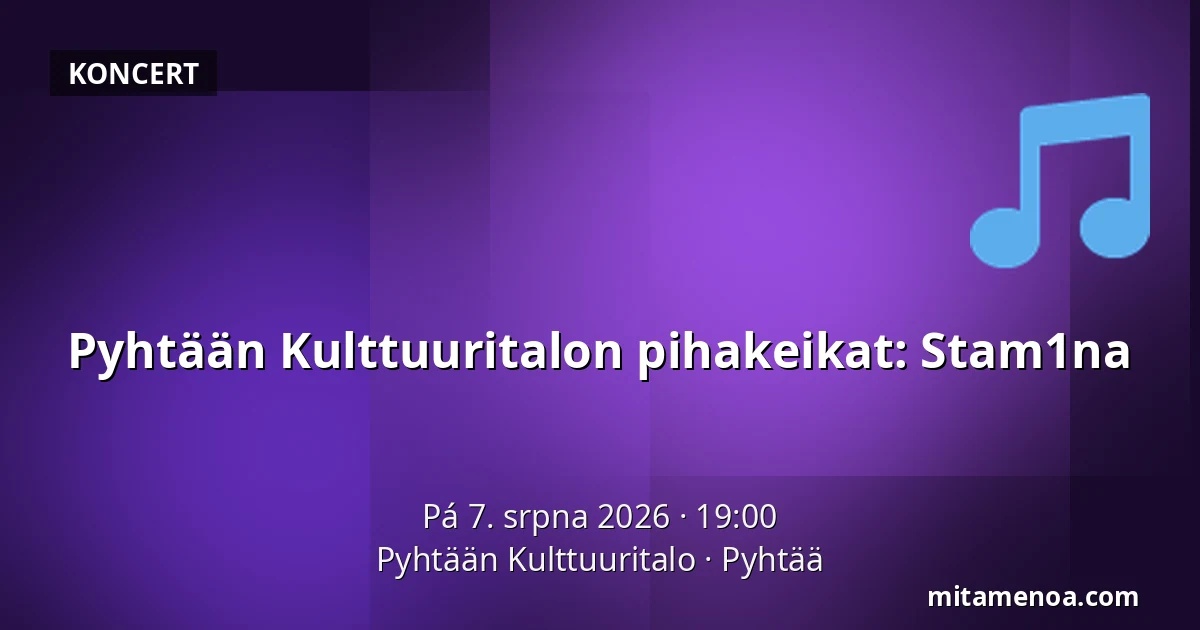 KONCERT

Pyhtään Kulttuuritalon pihakeikat: Stam1na

Pá 7. srpna 2026 · 19:00
Pyhtään Kulttuuritalo · Pyhtää

mitamenoa.com